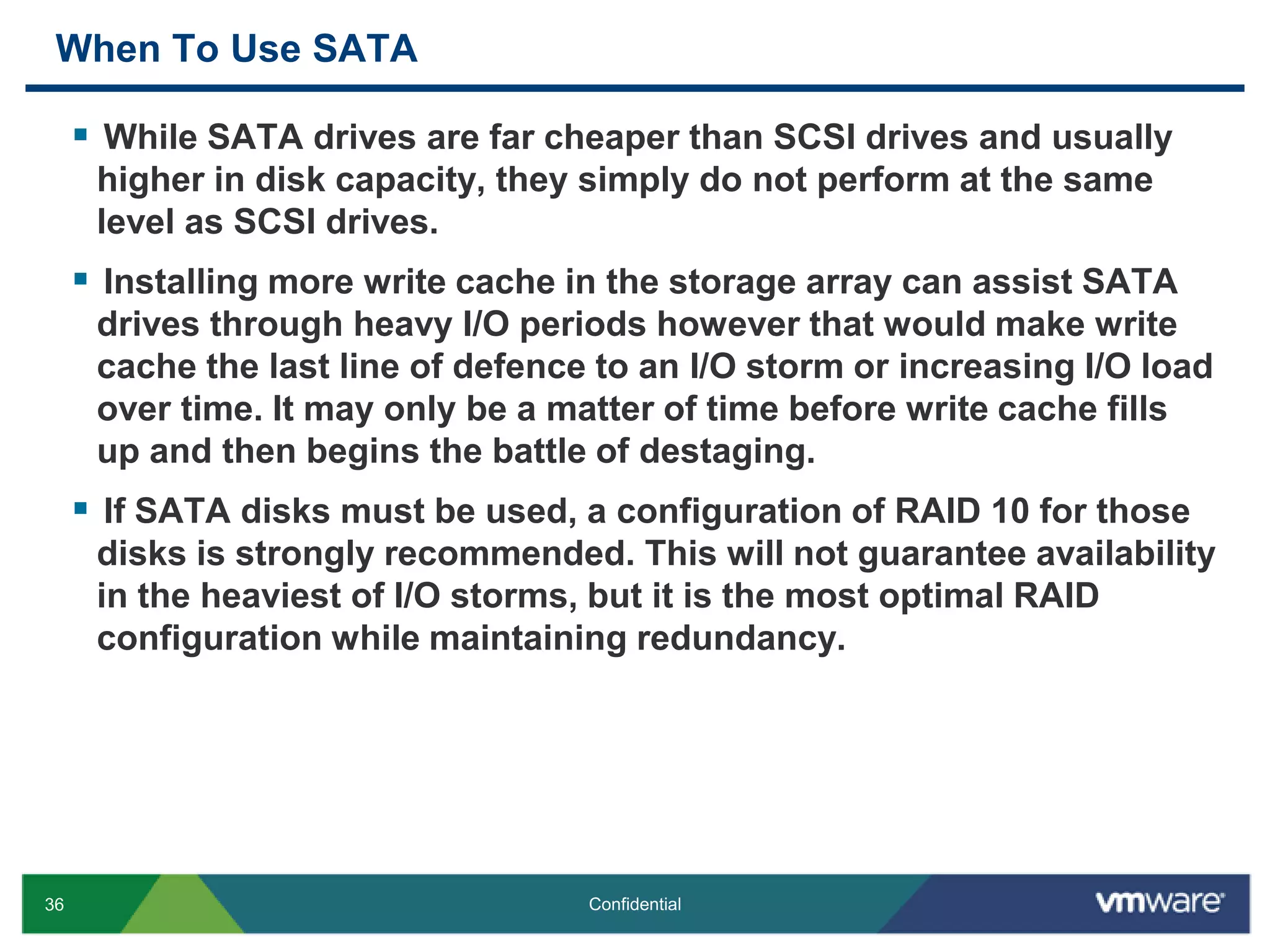 When To Use SATA

▪ While SATA drives are far cheaper than SCSI drives and usually higher in disk capacity, they simply do not perform at the same level as SCSI drives.

▪ Installing more write cache in the storage array can assist SATA drives through heavy I/O periods however that would make write cache the last line of defence to an I/O storm or increasing I/O load over time. It may only be a matter of time before write cache fills up and then begins the battle of destaging.

▪ If SATA disks must be used, a configuration of RAID 10 for those disks is strongly recommended. This will not guarantee availability in the heaviest of I/O storms, but it is the most optimal RAID configuration while maintaining redundancy.

36

Confidential

vmware